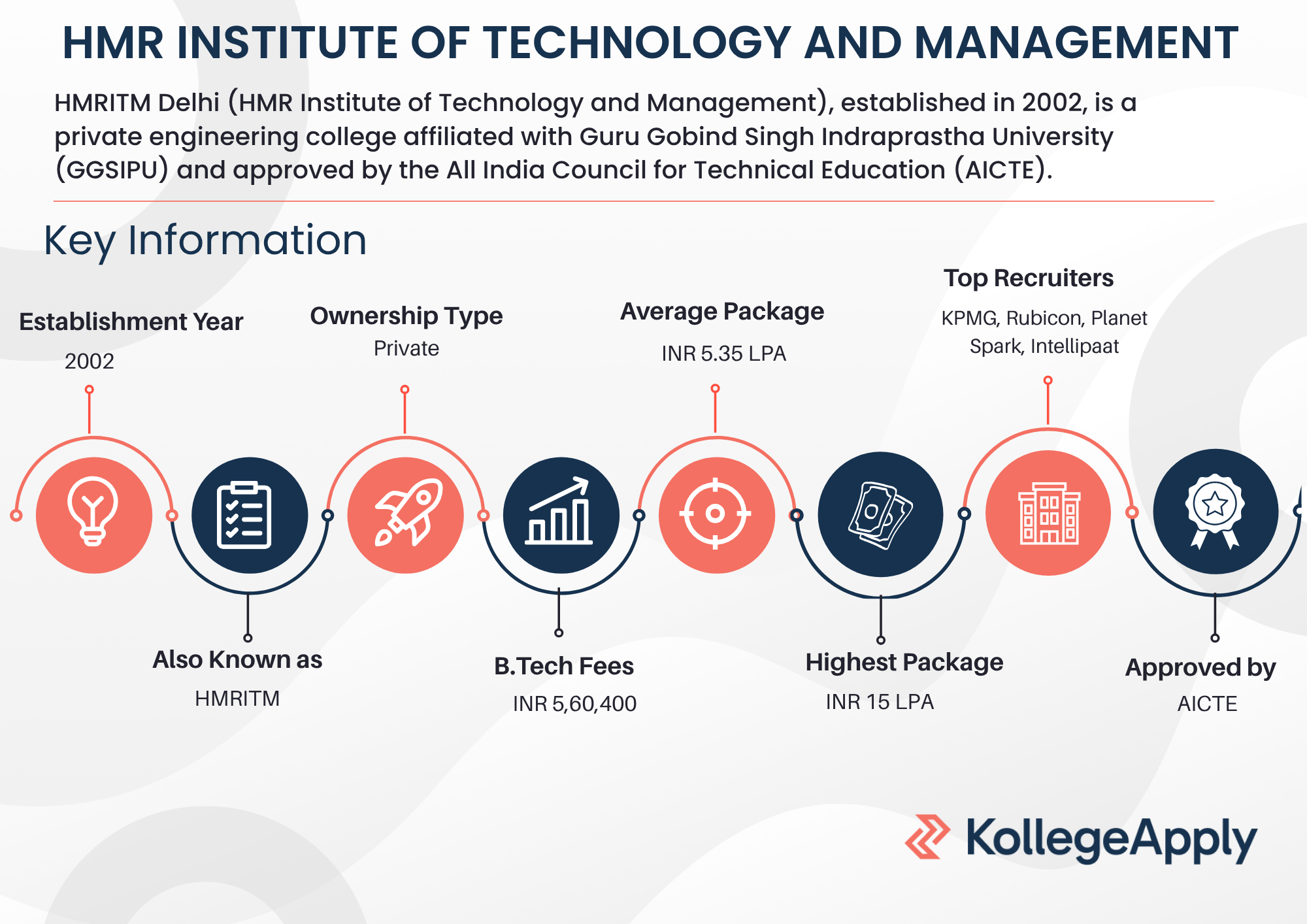 HMR INSTITUTE OF TECHNOLOGY AND MANAGEMENT

HMRITM Delhi (HMR Institute of Technology and Management), established in 2002, is a private engineering college affiliated with Guru Gobind Singh Indraprastha University (GGSIPU) and approved by the All India Council for Technical Education (AICTE).

Key Information

Establishment Year
2002

Also Known as
HMRITM

Ownership Type
Private

B.Tech Fees
INR 5,60,400

Average Package
INR 5.35 LPA

Highest Package
INR 15 LPA

Top Recruiters
KPMG, Rubicon, Planet Spark, Intellipaat

Approved by
AICTE

KollegeApply